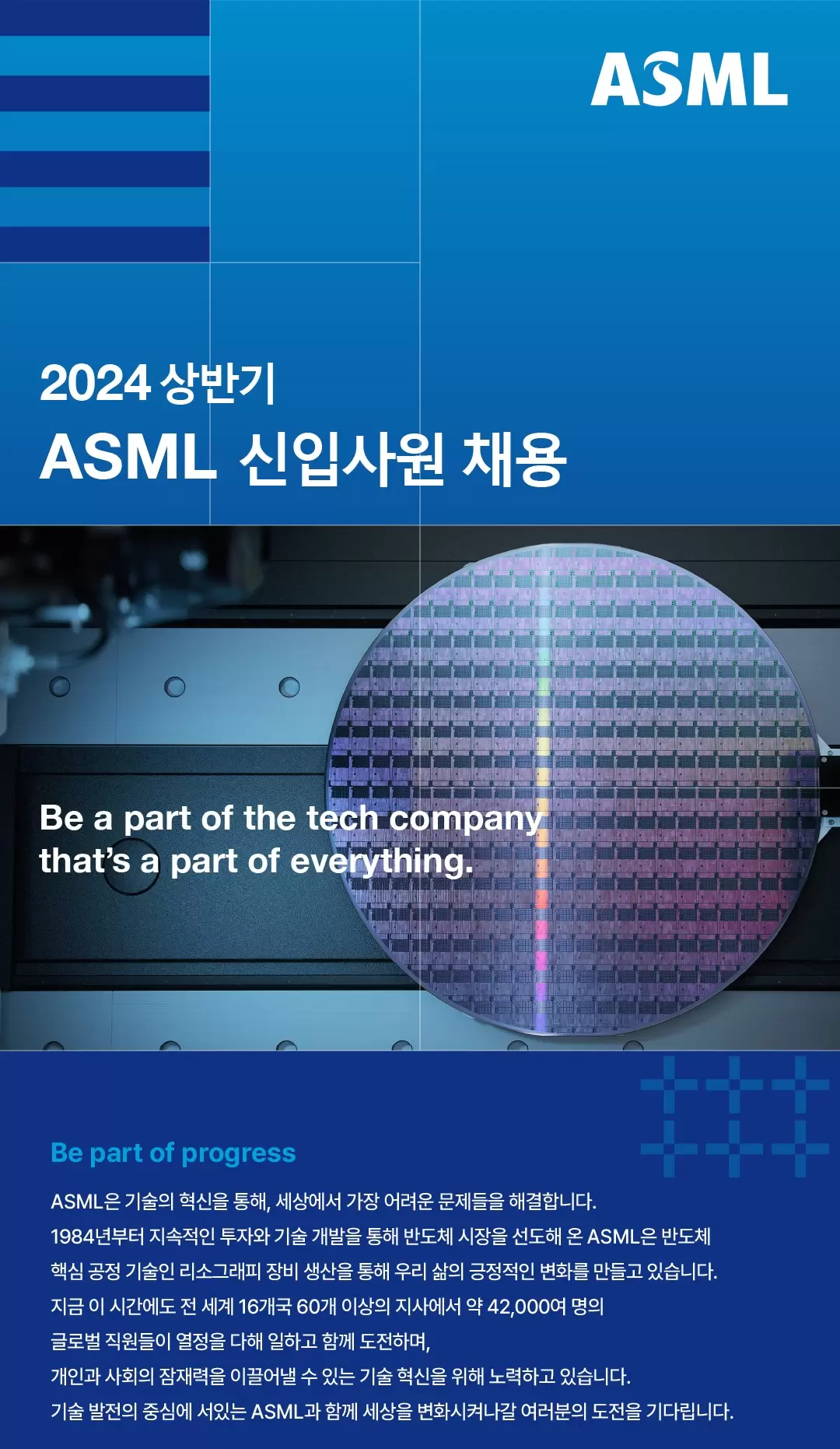 ASML

2024 상반기
ASML 신입사원 채용

Be a part of the tech company that's a part of everything.

Be part of progress

ASML은 기술의 혁신을 통해, 세상에서 가장 어려운 문제들을 해결합니다.
1984년부터 지속적인 투자와 기술 개발을 통해 반도체 시장을 선도해 온 ASML은 반도체 핵심 공정 기술인 리소그래피 장비 생산을 통해 우리 삶의 긍정적인 변화를 만들고 있습니다.
지금 이 시간에도 전 세계 16개국 60개 이상의 지사에서 약 42,000여 명의 글로벌 직원들이 열정을 다해 일하고 함께 도전하며,
개인과 사회의 잠재력을 이끌어낼 수 있는 기술 혁신을 위해 노력하고 있습니다.
기술 발전의 중심에 서있는 ASML과 함께 세상을 변화시켜나갈 여러분의 도전을 기다립니다.